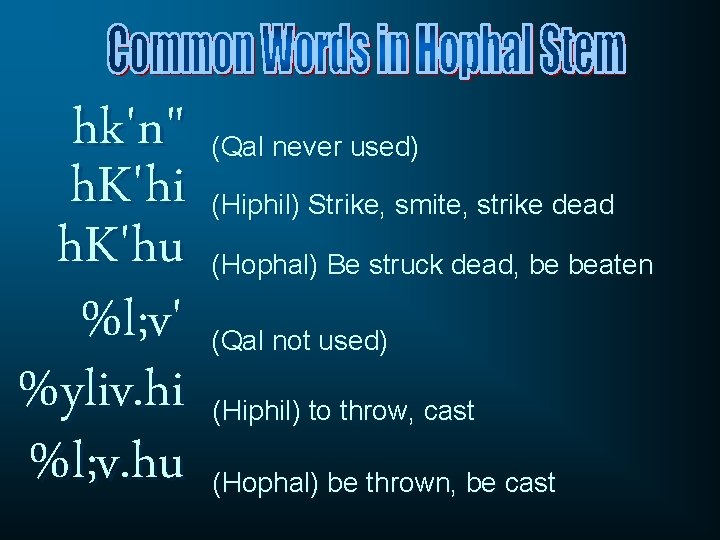 Common Words in Hophal Stem

hk'n" (Qal never used)

hK'hi (Hiphil) Strike, smite, strike dead

hK'hu (Hophal) Be struck dead, be beaten

%l;v' (Qal not used)

%yliv.hi (Hiphil) to throw, cast

%l;v.hu (Hophal) be thrown, be cast